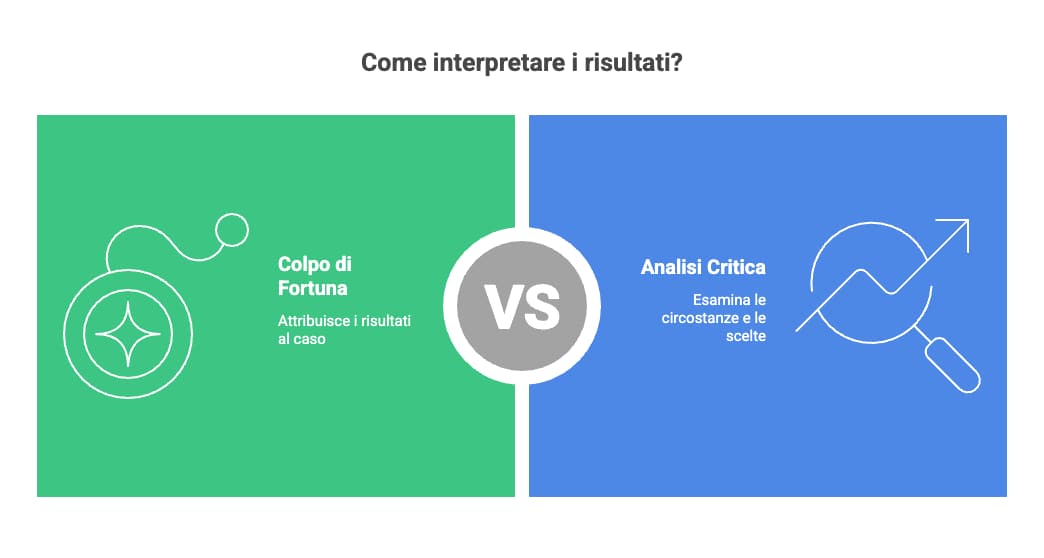 Come interpretare i risultati?

Colpo di Fortuna

Attribuisce i risultati al caso

VS

Analisi Critica

Esamina le circostanze e le scelte